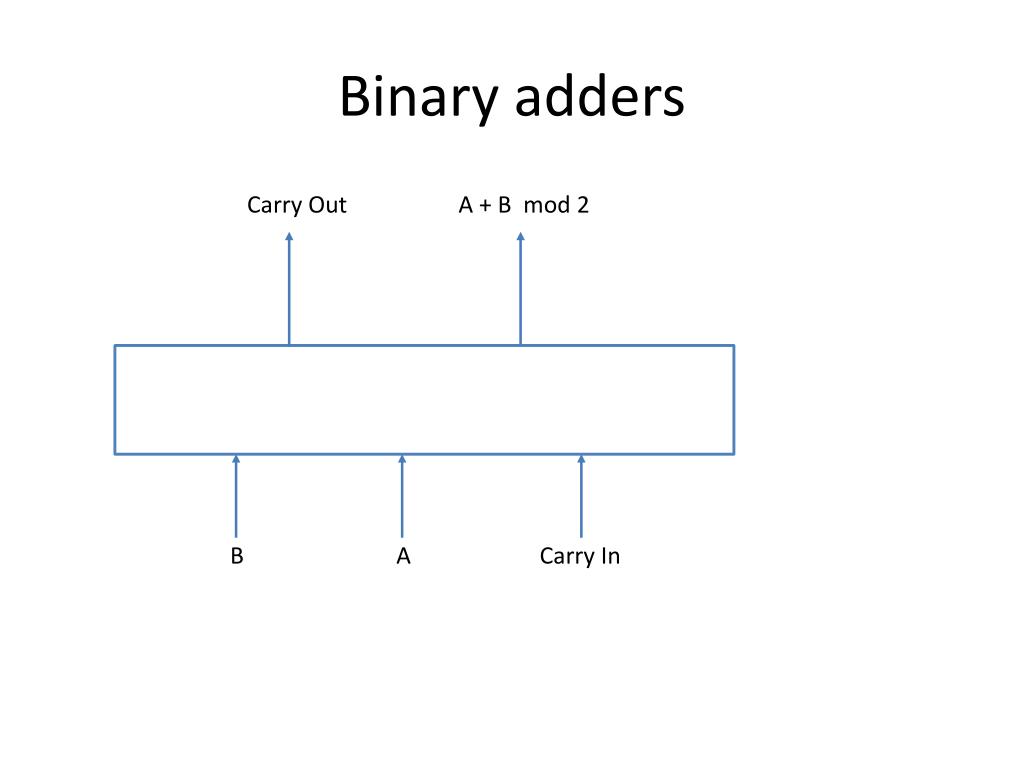 Binary adders

Carry Out

A + B mod 2

B

A

Carry In